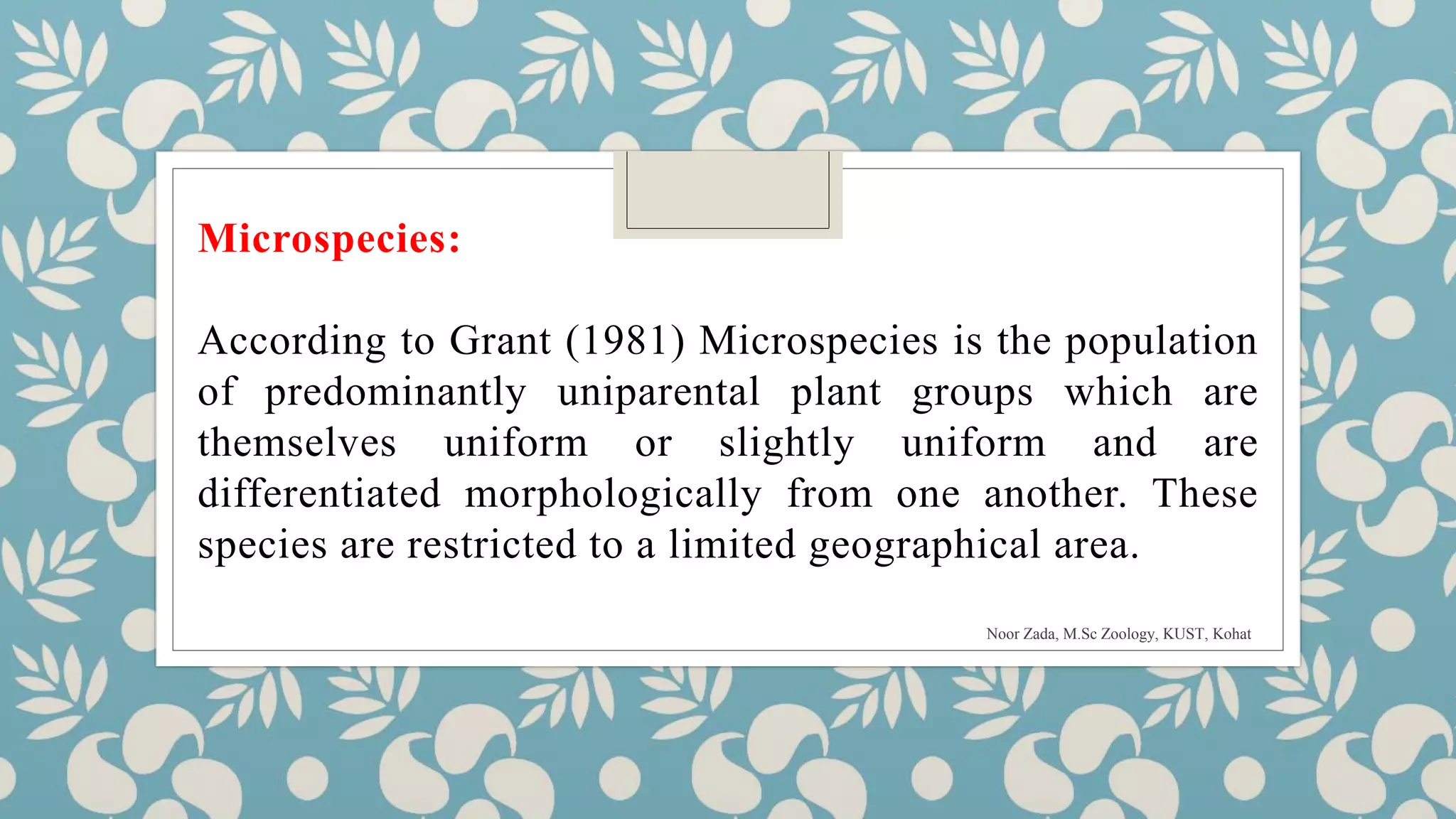 Microspecies:

According to Grant (1981) Microspecies is the population of predominantly uniparental plant groups which are themselves uniform or slightly uniform and are differentiated morphologically from one another. These species are restricted to a limited geographical area.

Noor Zada, M.Sc Zoology, KUST, Kohat